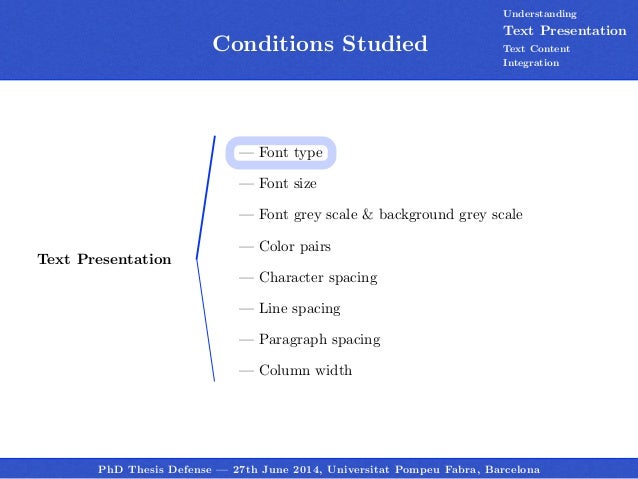 Conditions Studied

Understanding
Text Presentation
Text Content
Integration

Text Presentation

— Font type
— Font size
— Font grey scale & background grey scale
— Color pairs
— Character spacing
— Line spacing
— Paragraph spacing
— Column width

PhD Thesis Defense — 27th June 2014, Universitat Pompeu Fabra, Barcelona